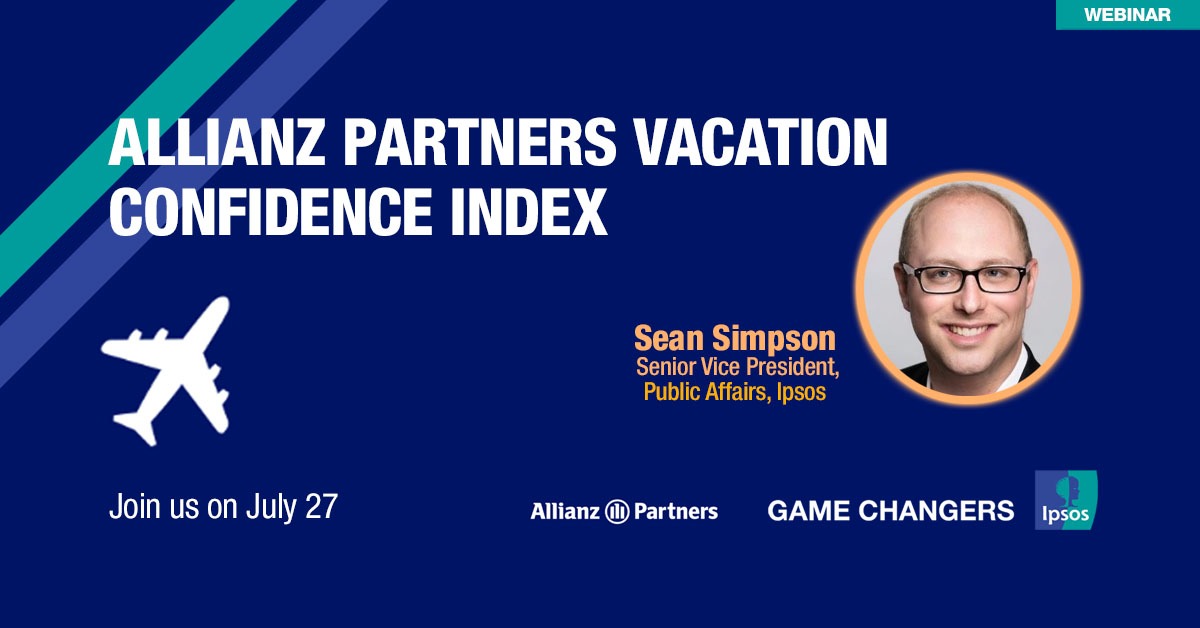 WEBINAR

ALLIANZ PARTNERS VACATION CONFIDENCE INDEX

Sean Simpson
Senior Vice President, Public Affairs, Ipsos

Join us on July 27

Allianz Partners

GAME CHANGERS

Ipsos